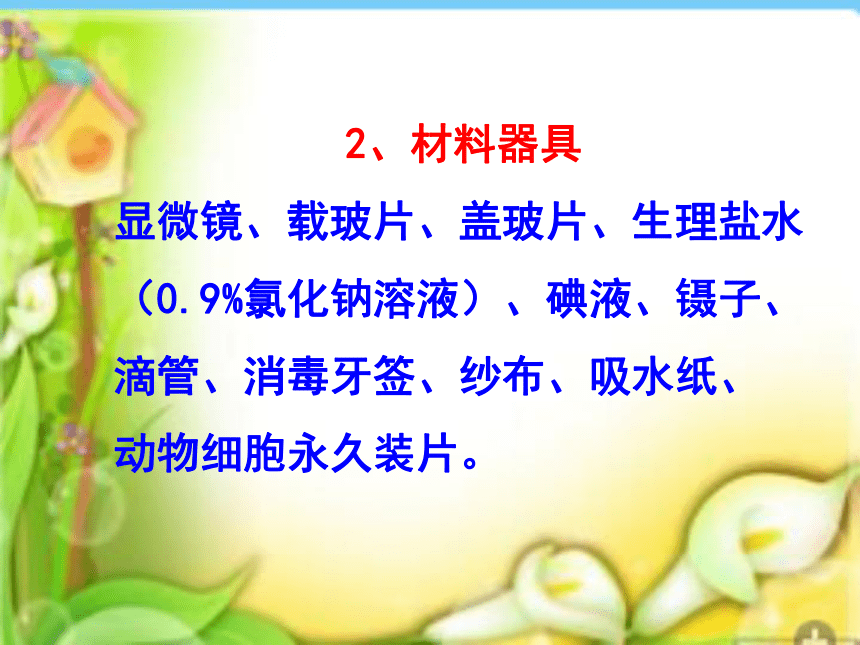 2、材料器具

显微镜、载玻片、盖玻片、生理盐水（0.9%氯化钠溶液）、碘液、镊子、滴管、消毒牙签、纱布、吸水纸、动物细胞永久装片。